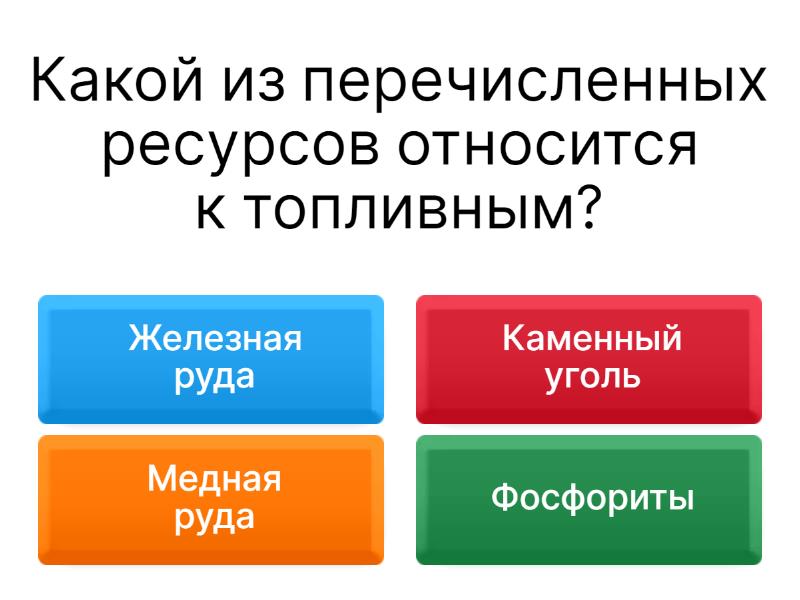 Какой из перечисленных ресурсов относится к топливным?

Железная руда

Каменный уголь

Медная руда

Фосфориты